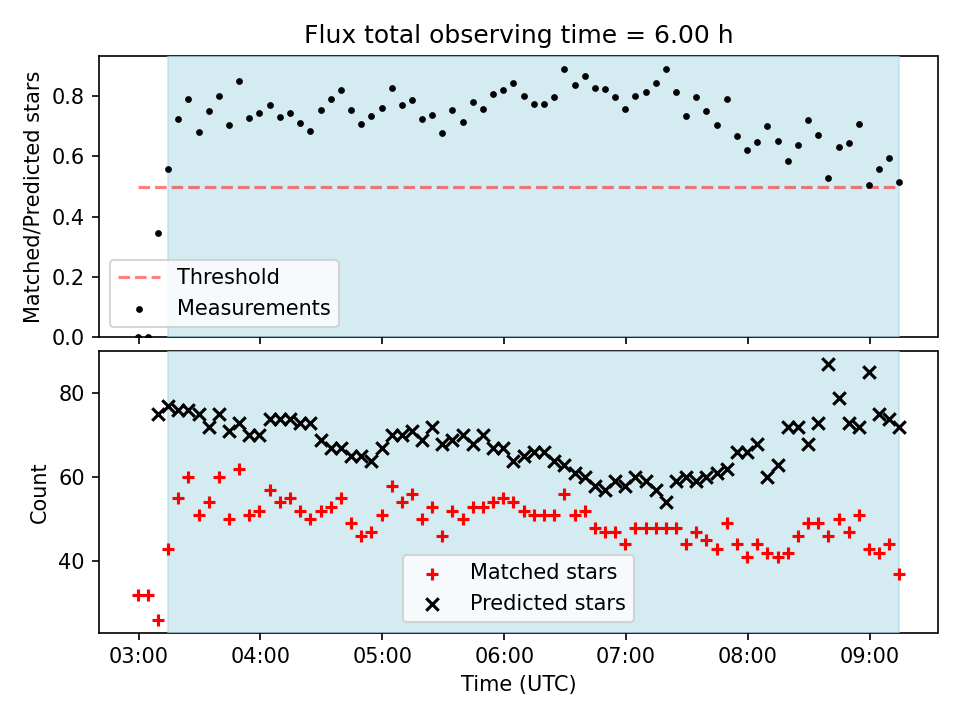 Flux total observing time = 6.00 h

Matched/Predicted stars

0.8
0.6
0.4
0.2
0.0

Threshold
Measurements

Count

80
60
40

Matched stars
Predicted stars

03:00
04:00
05:00
06:00
07:00
08:00
09:00

Time (UTC)